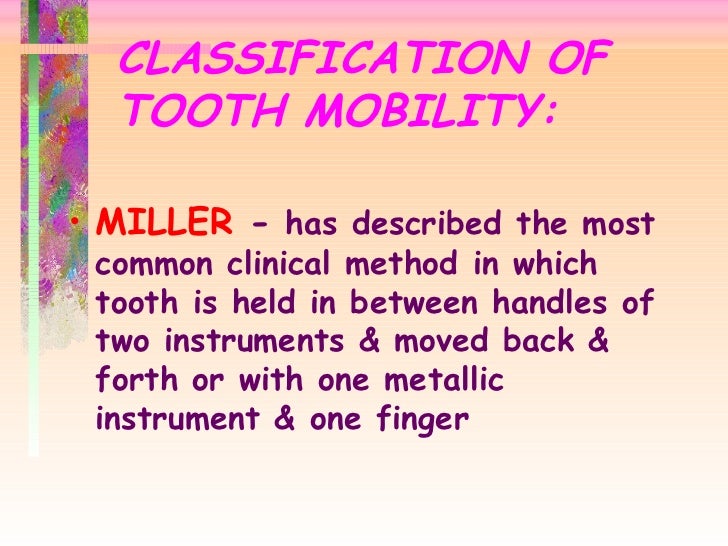 CLASSIFICATION OF TOOTH MOBILITY:

• MILLER – has described the most common clinical method in which tooth is held in between handles of two instruments & moved back & forth or with one metallic instrument & one finger